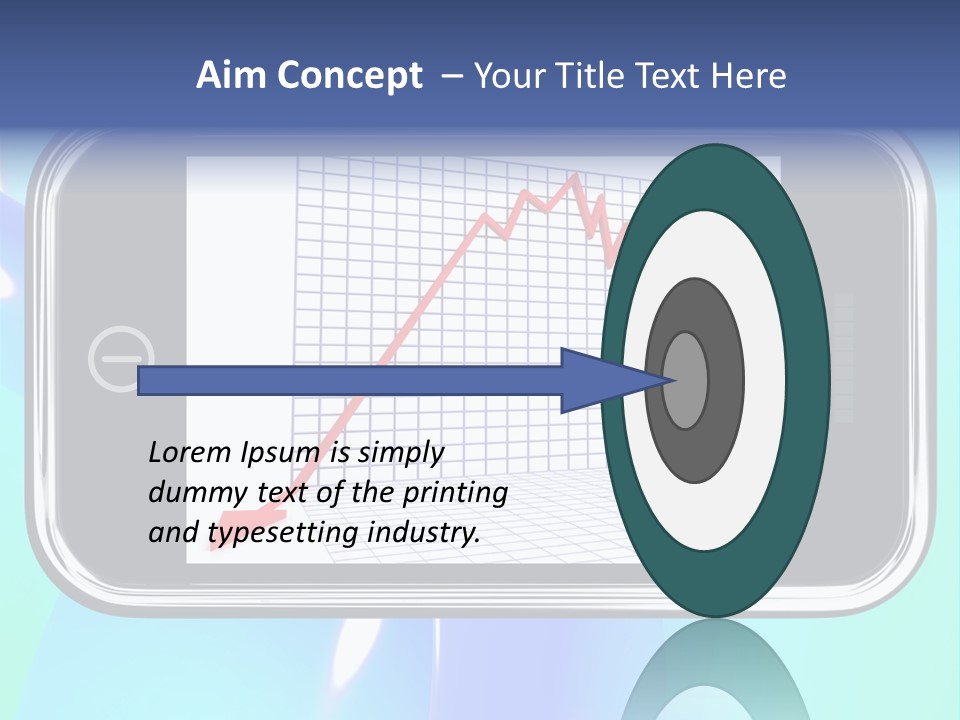 Aim Concept – Your Title Text Here

Lorem Ipsum is simply dummy text of the printing and typesetting industry.